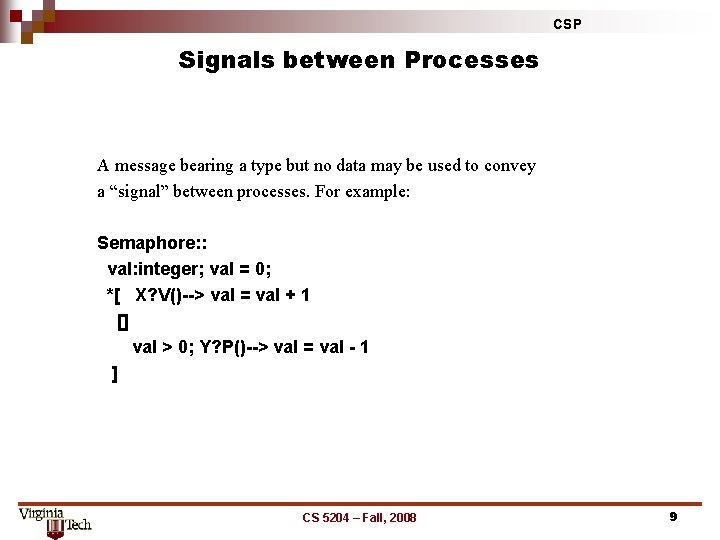 CSP

Signals between Processes

A message bearing a type but no data may be used to convey a “signal” between processes. For example:

Semaphore::
val:integer; val = 0;
*[ X?V()--> val = val + 1
[]
val > 0; Y?P()--> val = val - 1
]

Virginia Tech

CS 5204 – Fall, 2008

9